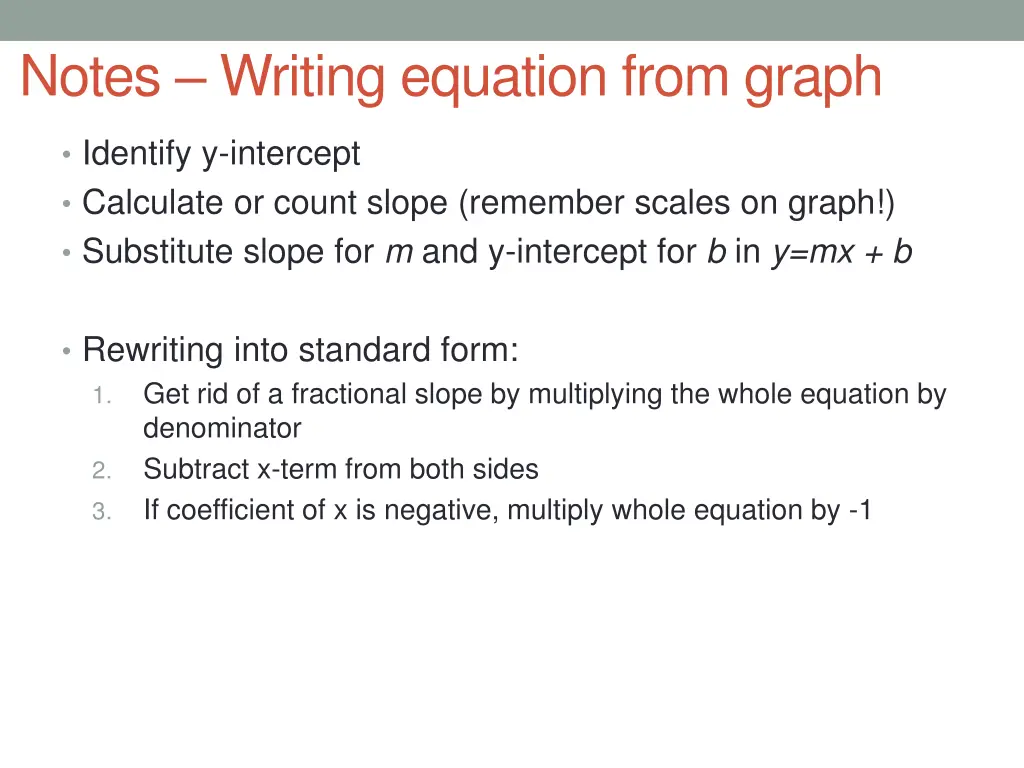 Notes – Writing equation from graph

• Identify y-intercept
• Calculate or count slope (remember scales on graph!)
• Substitute slope for $m$ and y-intercept for $b$ in $y=mx + b$

• Rewriting into standard form:
1. Get rid of a fractional slope by multiplying the whole equation by denominator
2. Subtract x-term from both sides
3. If coefficient of x is negative, multiply whole equation by -1